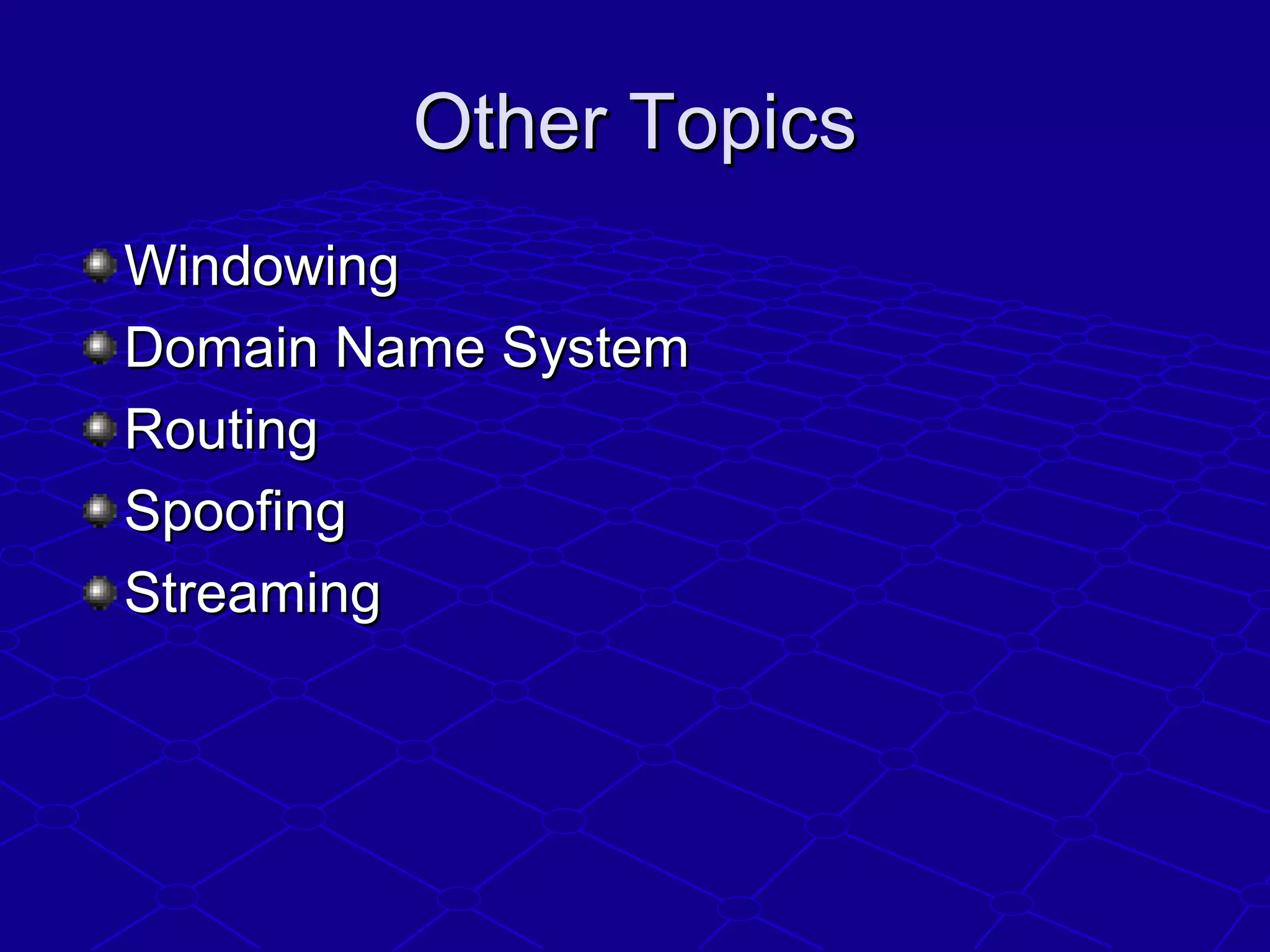 Other Topics

Windowing
Domain Name System
Routing
Spoofing
Streaming